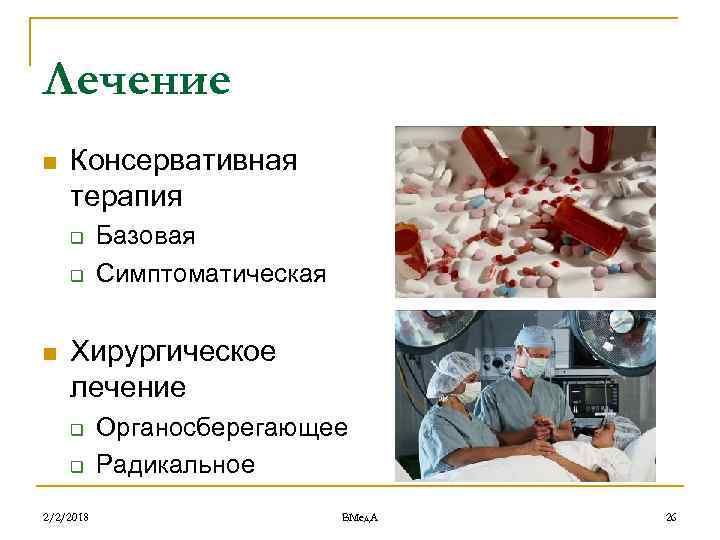 Лечение

Консервативная терапия

Базовая

Симптоматическая

Хирургическое лечение

Органосберегающее

Радикальное

2/2/2018

ВМедА

26